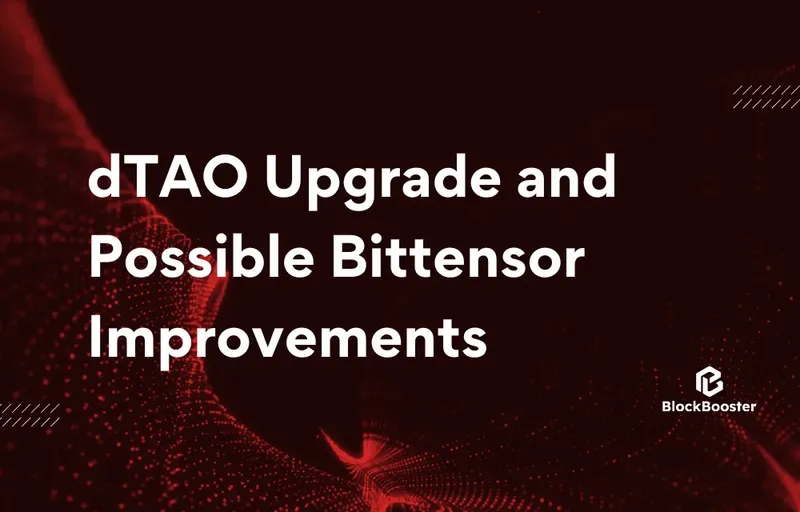 dTAO Upgrade and Possible Bittensor Improvements

BlockBooster